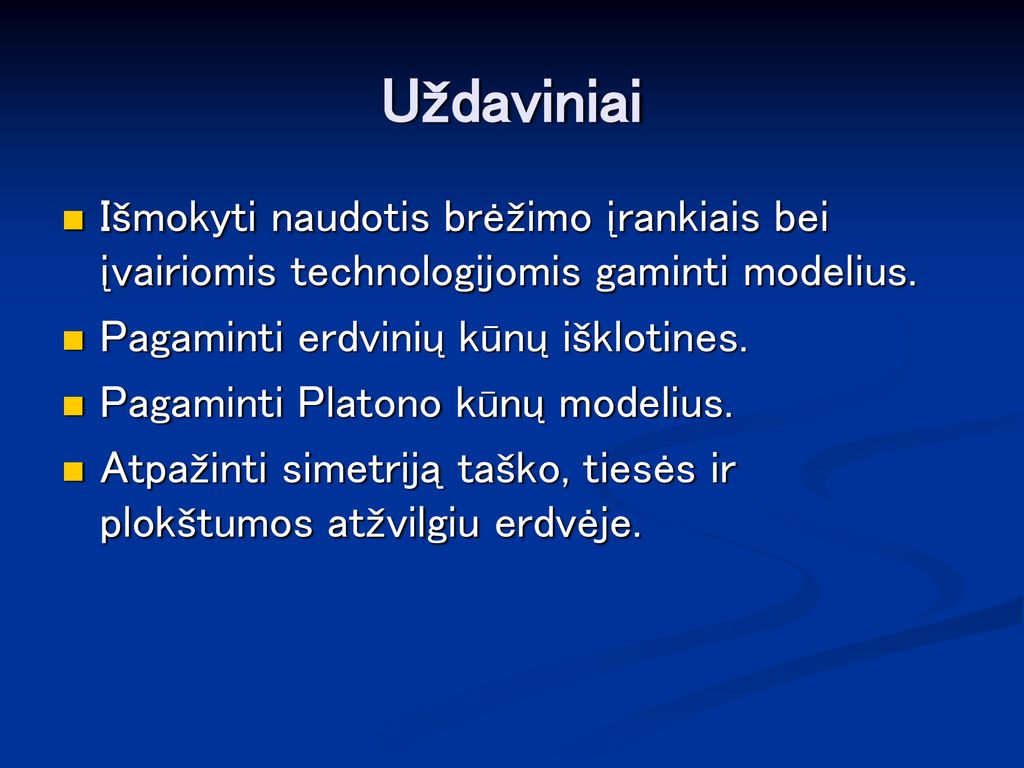 Uždaviniai

Išmokyti naudotis brėžimo įrankiais bei įvairiomis technologijomis gaminti modelius.

Pagaminti erdvinių kūnų išklotines.

Pagaminti Platono kūnų modelius.

Atpažinti simetriją taško, tiesės ir plokštumos atžvilgiu erdvėje.